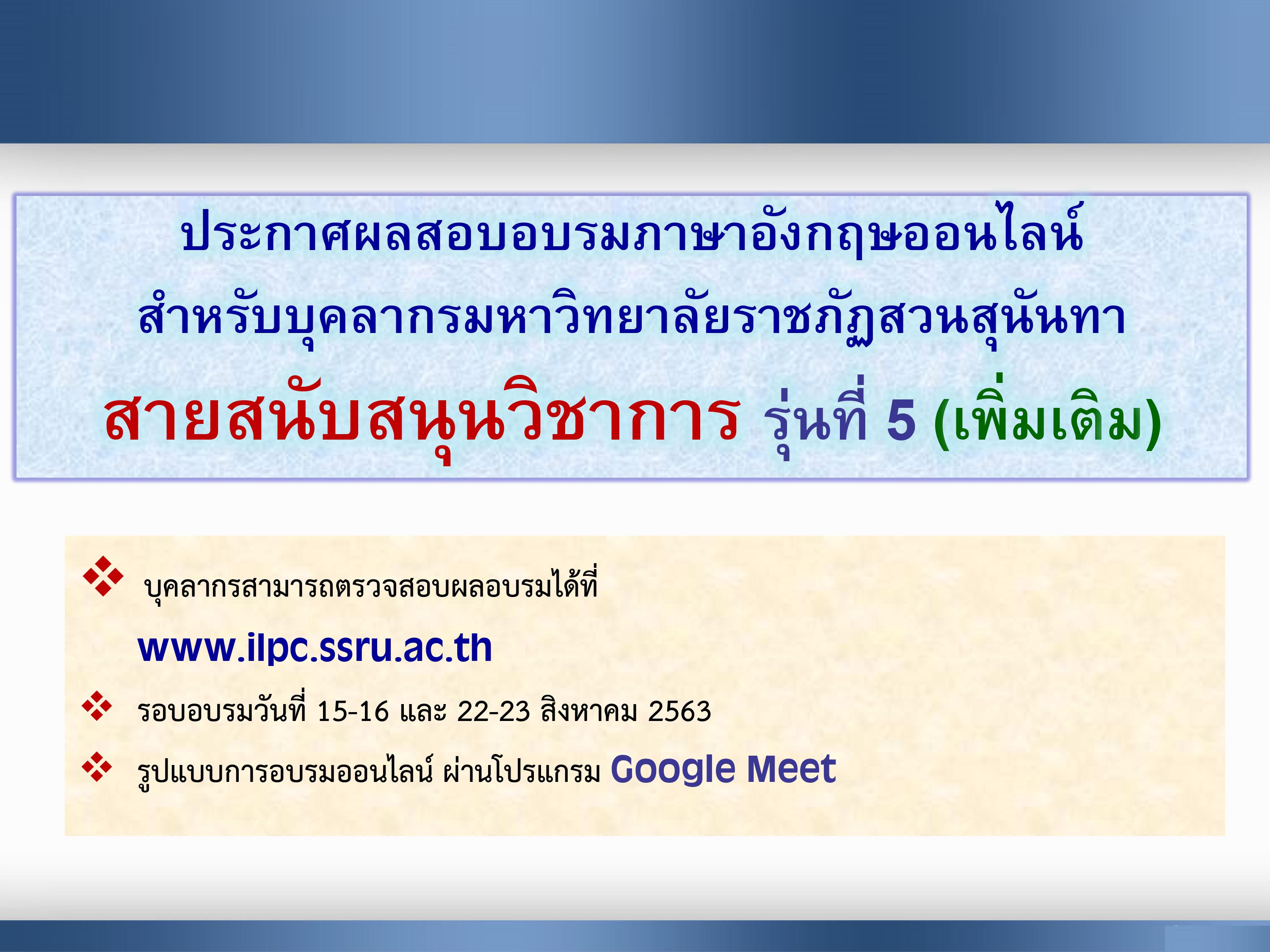 ประกาศผลสอบอบรมภาษาอังกฤษออนไลน์

สำหรับบุคลากรมหาวิทยาลัยราชภัฏสวนสุนันทา

สายสนับสนุนวิชาการ รุ่นที่ 5 (เพิ่มเติม)

❖ บุคลากรสามารถตรวจสอบผลอบรมได้ที่

www.ilpc.ssru.ac.th

❖ รอบอบรมวันที่ 15-16 และ 22-23 สิงหาคม 2563

❖ รูปแบบการอบรมออนไลน์ ผ่านโปรแกรม Google Meet